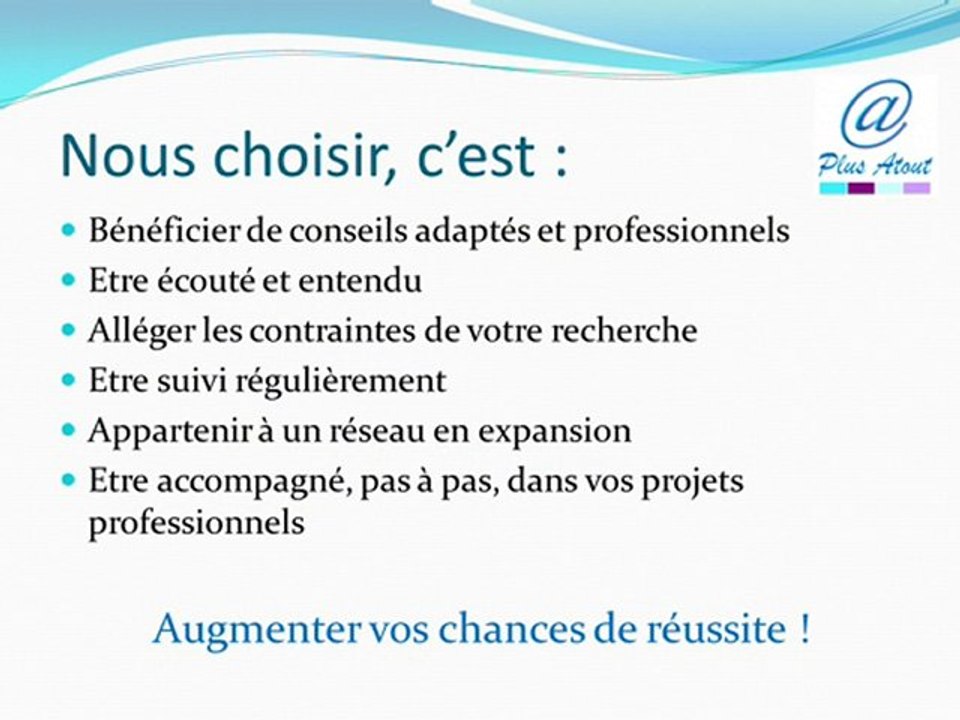 @
Plus Atout

Nous choisir, c'est :

- Bénéficier de conseils adaptés et professionnels
- Etre écouté et entendu
- Alléger les contraintes de votre recherche
- Etre suivi régulièrement
- Appartenir à un réseau en expansion
- Etre accompagné, pas à pas, dans vos projets professionnels

Augmenter vos chances de réussite !